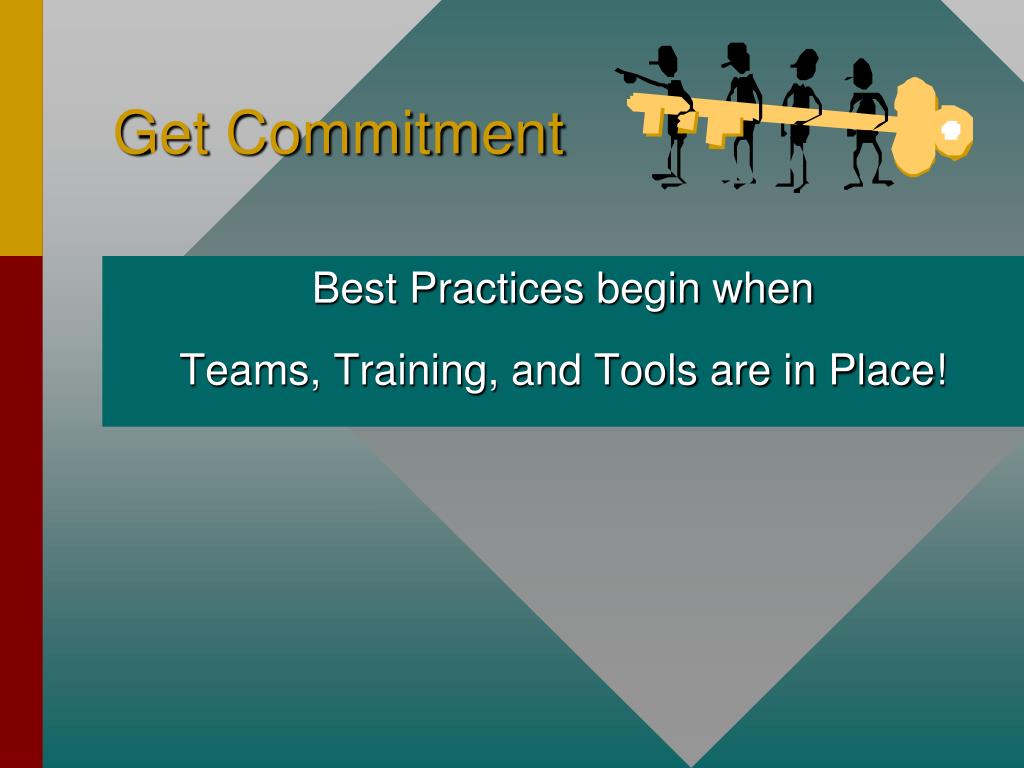 Get Commitment

Best Practices begin when

Teams, Training, and Tools are in Place!